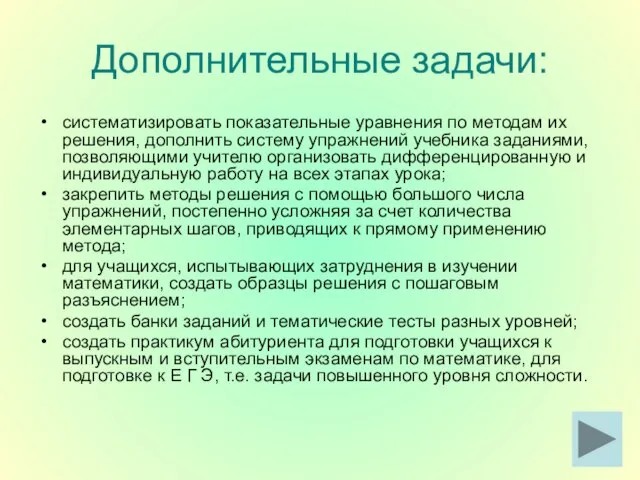 Дополнительные задачи:

• систематизировать показательные уравнения по методам их решения, дополнить систему упражнений учебника заданиями, позволяющими учителю организовать дифференцированную и индивидуальную работу на всех этапах урока;
• закрепить методы решения с помощью большого числа упражнений, постепенно усложняя за счет количества элементарных шагов, приводящих к прямому применению метода;
• для учащихся, испытывающих затруднения в изучении математики, создать образцы решения с пошаговым разъяснением;
• создать банки заданий и тематические тесты разных уровней;
• создать практикум абитуриента для подготовки учащихся к выпускным и вступительным экзаменам по математике, для подготовке к Е Г Э, т.е. задачи повышенного уровня сложности.